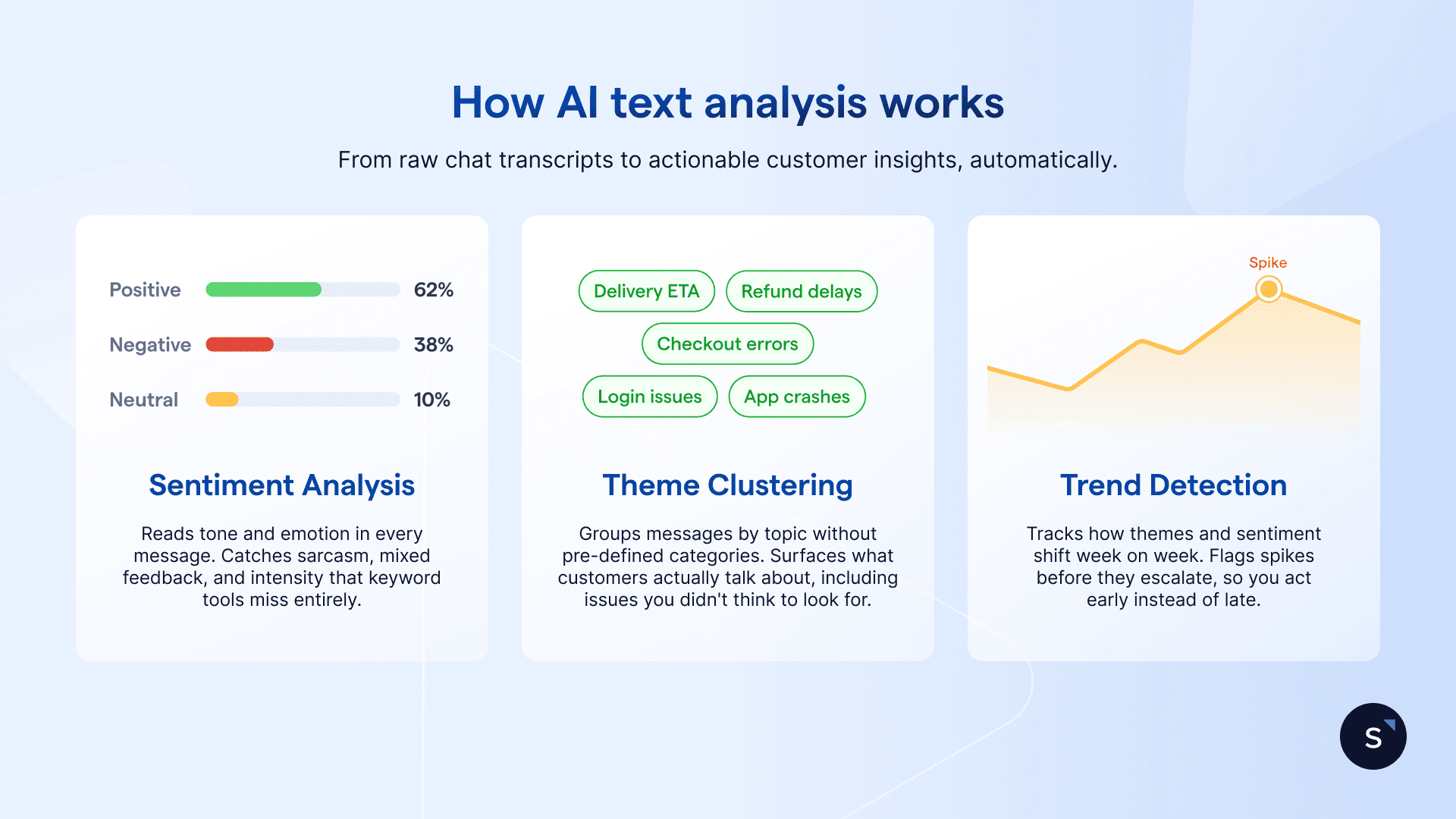 How AI text analysis works

From raw chat transcripts to actionable customer insights, automatically.

Positive 62%

Negative 38%

Neutral 10%

Sentiment Analysis

Reads tone and emotion in every message. Catches sarcasm, mixed feedback, and intensity that keyword tools miss entirely.

Delivery ETA

Refund delays

Checkout errors

Login issues

App crashes

Theme Clustering

Groups messages by topic without pre-defined categories. Surfaces what customers actually talk about, including issues you didn't think to look for.

Spike

Trend Detection

Tracks how themes and sentiment shift week on week. Flags spikes before they escalate, so you act early instead of late.

S